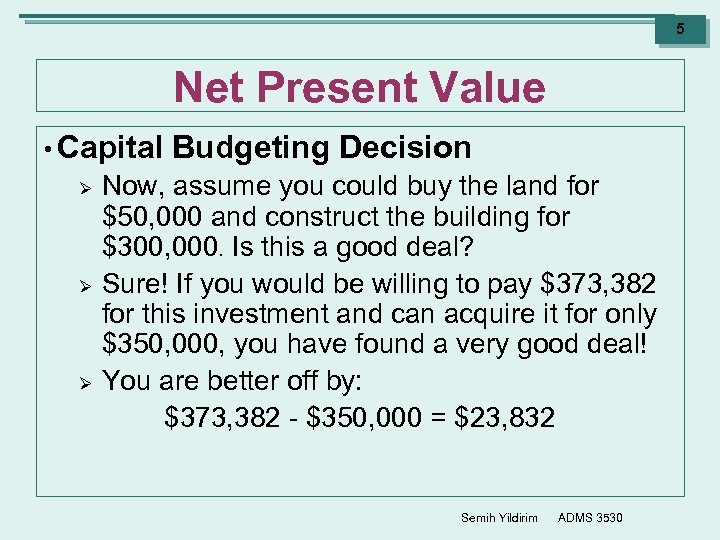 5

Net Present Value

• Capital Budgeting Decision

➢ Now, assume you could buy the land for \$50,000 and construct the building for \$300,000. Is this a good deal?

➢ Sure! If you would be willing to pay \$373,382 for this investment and can acquire it for only \$350,000, you have found a very good deal!

➢ You are better off by:

\$373,382 - \$350,000 = \$23,832

Semih Yildirim ADMS 3530